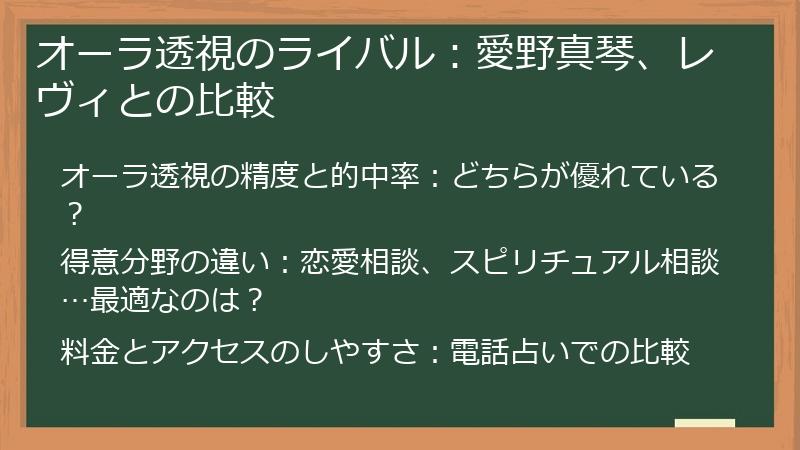 オーラ透視のライバル：愛野真琴、レヴィとの比較

オーラ透視の精度と的中率：どちらが優れている？

得意分野の違い：恋愛相談、スピリチュアル相談…最適なのは？

料金とアクセスのしやすさ：電話占いでの比較